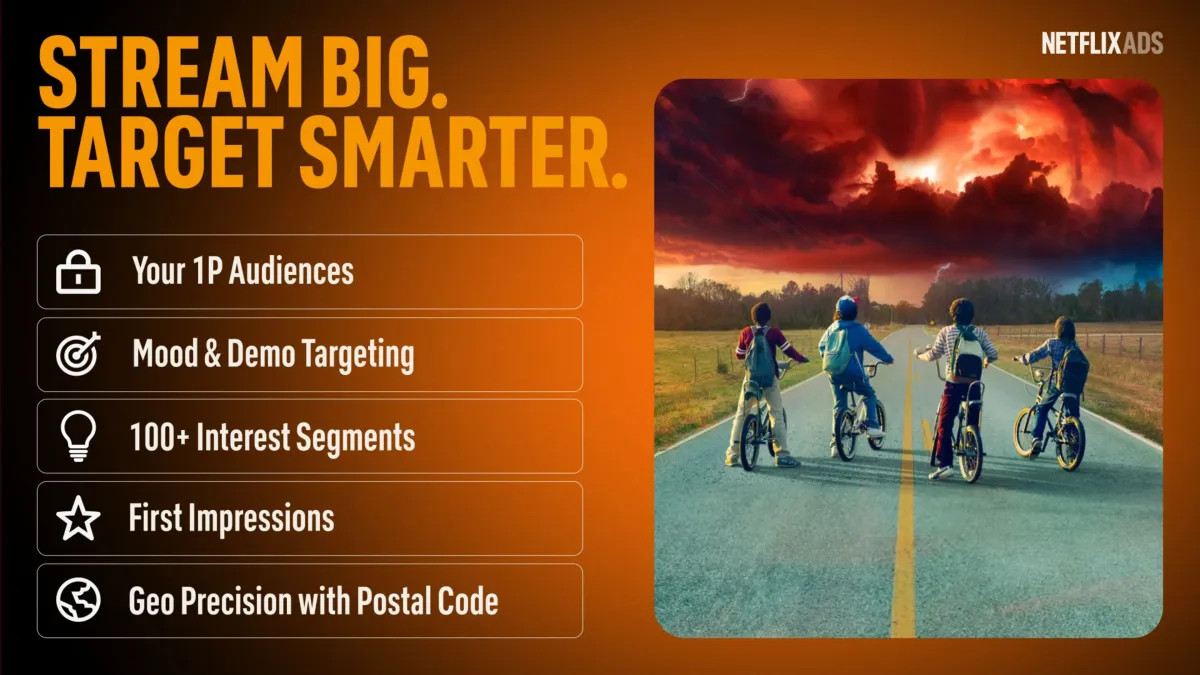 STREAM BIG.
TARGET SMARTER.

NETFLIX ADS

Your 1P Audiences

Mood & Demo Targeting

100+ Interest Segments

First Impressions

Geo Precision with Postal Code